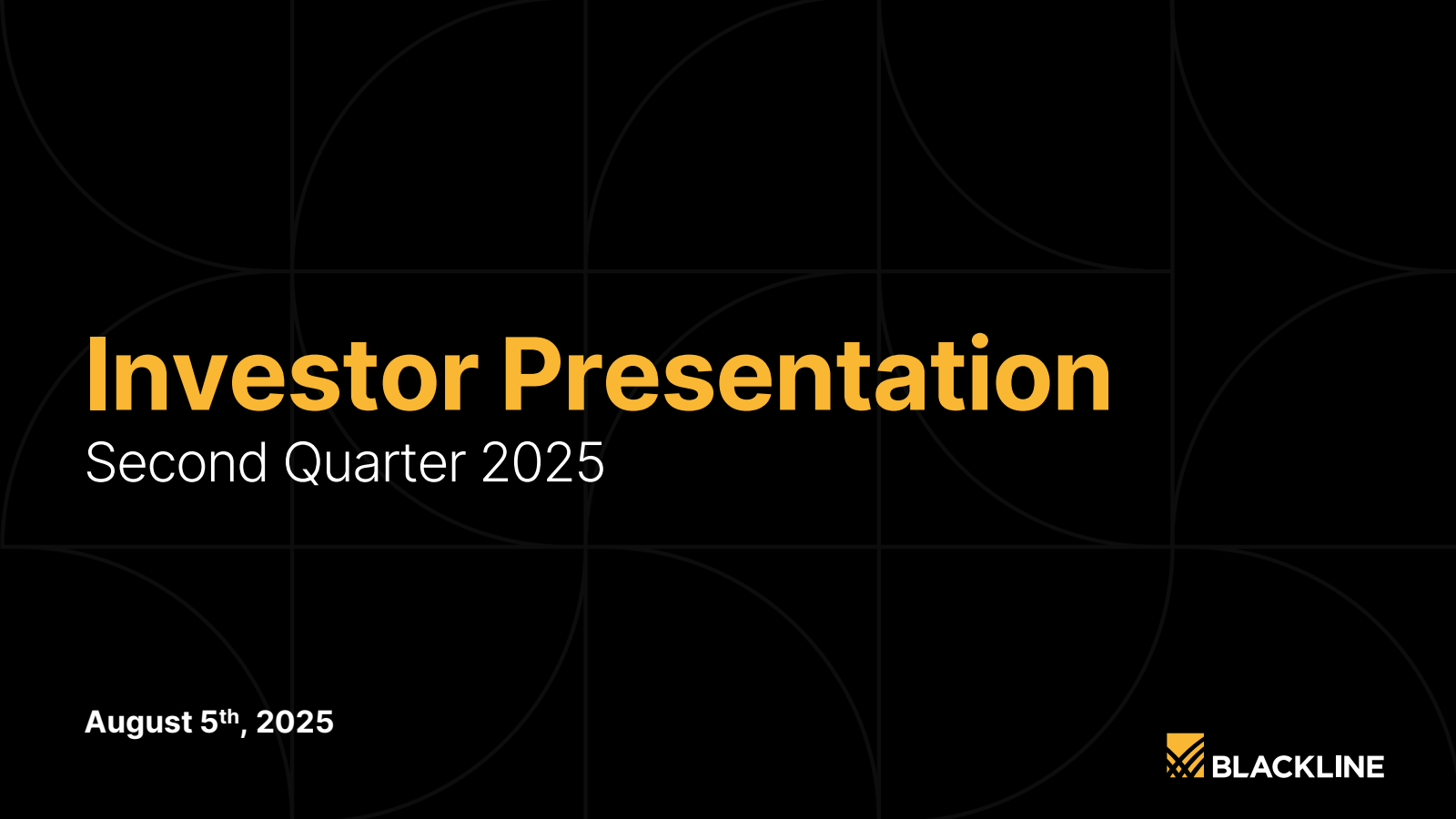 Investor Presentation
Second Quarter 2025

August 5th, 2025

BLACKLINE